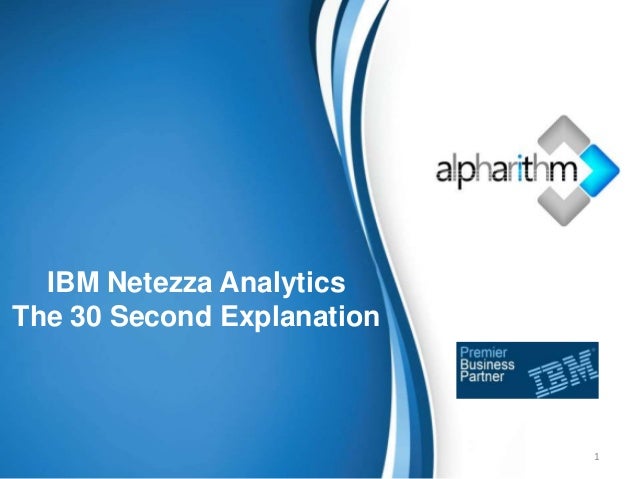 alpharithm

IBM Netezza Analytics
The 30 Second Explanation

Premier Business Partner IBM

1